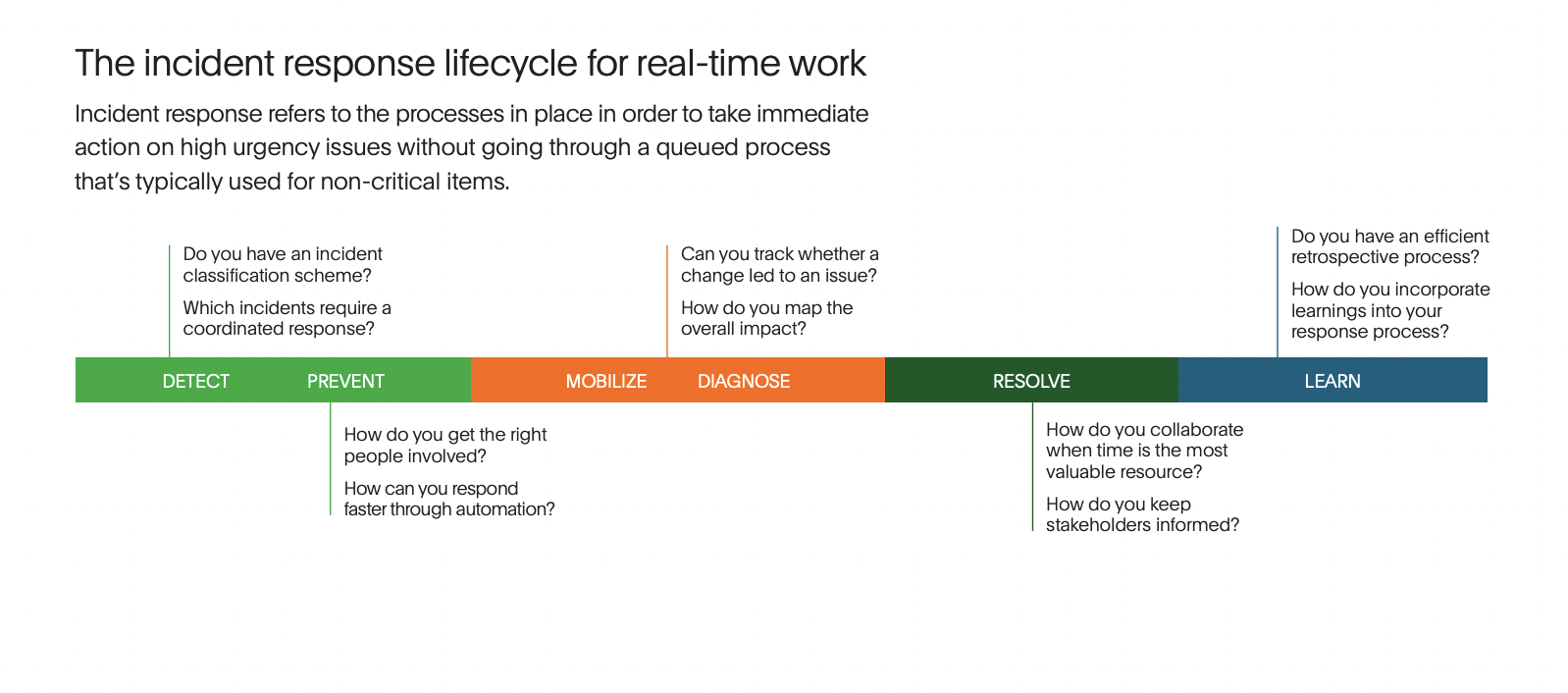 The incident response lifecycle for real-time work

Incident response refers to the processes in place in order to take immediate action on high urgency issues without going through a queued process that's typically used for non-critical items.

Do you have an incident classification scheme?

Which incidents require a coordinated response?

Can you track whether a change led to an issue?

How do you map the overall impact?

Do you have an efficient retrospective process?

How do you incorporate learnings into your response process?

DETECT PREVENT MOBILIZE DIAGNOSE RESOLVE LEARN

How do you get the right people involved?

How can you respond faster through automation?

How do you collaborate when time is the most valuable resource?

How do you keep stakeholders informed?